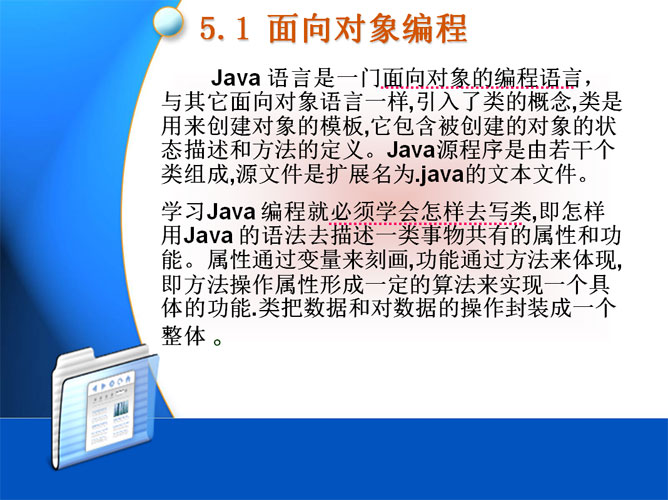 5.1 面向对象编程

Java 语言是一门面向对象的编程语言，与其它面向对象语言一样,引入了类的概念,类是用来创建对象的模板,它包含被创建的对象的状态描述和方法的定义。Java源程序是由若干个类组成,源文件是扩展名为.java的文本文件。

学习Java 编程就必须学会怎样去写类,即怎样用Java 的语法去描述一类事物共有的属性和功能。属性通过变量来刻画,功能通过方法来体现,即方法操作属性形成一定的算法来实现一个具体的功能.类把数据和对数据的操作封装成一个整体 。